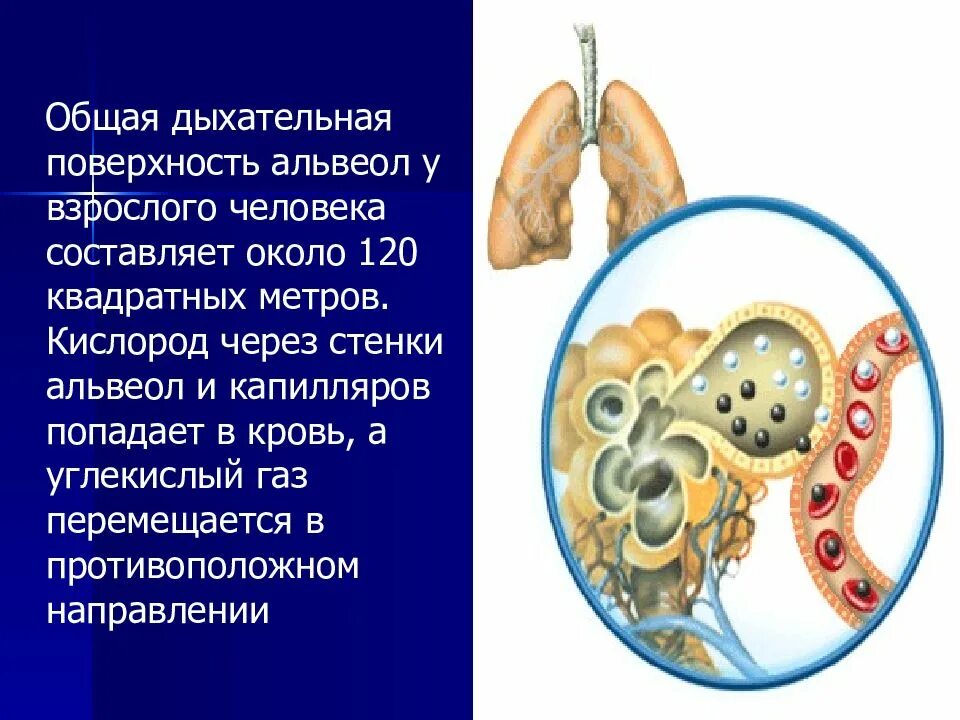 Общая дыхательная поверхность альвеол у взрослого человека составляет около 120 квадратных метров. Кислород через стенки альвеол и капилляров попадает в кровь, а углекислый газ перемещается в противоположном направлении